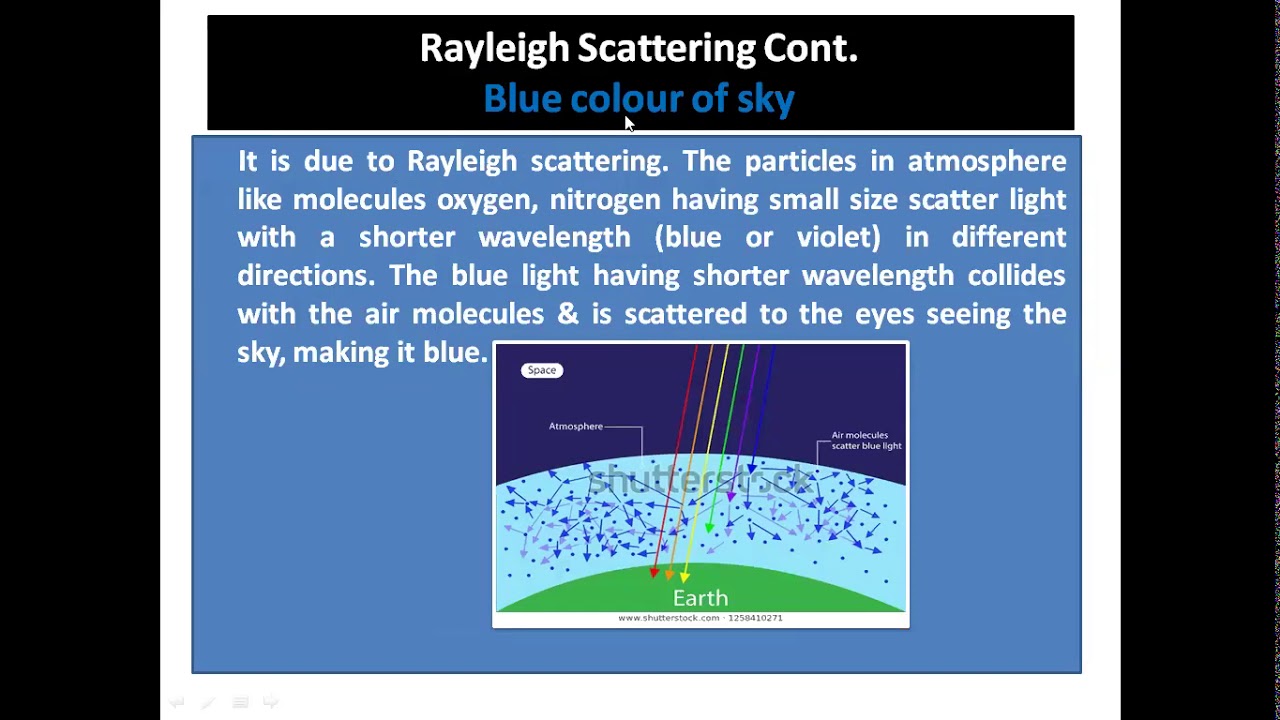 Rayleigh Scattering Cont.
Blue colour of sky

It is due to Rayleigh scattering. The particles in atmosphere like molecules oxygen, nitrogen having small size scatter light with a shorter wavelength (blue or violet) in different directions. The blue light having shorter wavelength collides with the air molecules & is scattered to the eyes seeing the sky, making it blue.

Space
Atmosphere
Air molecules scatter blue light
shutterstock
Earth
www.shutterstock.com · 1258410271